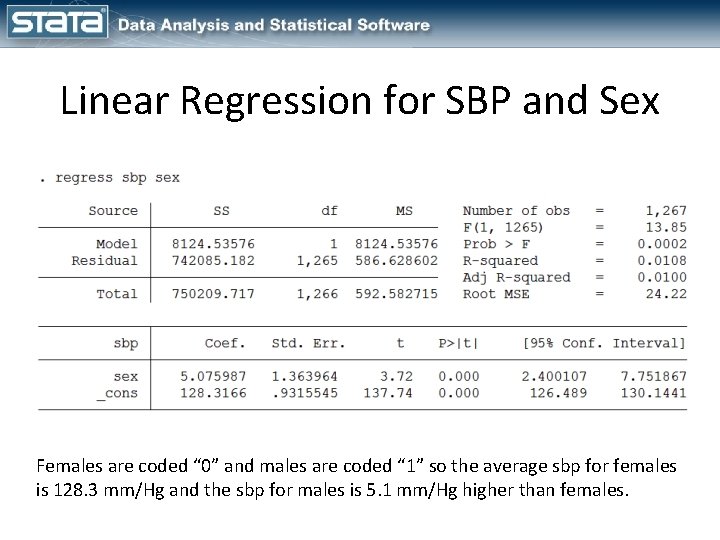 STATA Data Analysis and Statistical Software

Linear Regression for SBP and Sex

. regress sbp sex

| Source | SS | df | MS |
|---|---|---|---|
| Model | 8124.53576 | 1 | 8124.53576 |
| Residual | 742085.182 | 1,265 | 586.628602 |
| Total | 750209.717 | 1,266 | 592.582715 |

Number of obs = 1,267
F(1, 1265) = 13.85
Prob > F = 0.0002
R-squared = 0.0108
Adj R-squared = 0.0100
Root MSE = 24.22

| sbp | Coef. | Std. Err. | t | P>\|t\| | [95% Conf. | Interval] |
|---|---|---|---|---|---|---|
| sex | 5.075987 | 1.363964 | 3.72 | 0.000 | 2.400107 | 7.751867 |
| _cons | 128.3166 | .9315545 | 137.74 | 0.000 | 126.489 | 130.1441 |

Females are coded “0” and males are coded “1” so the average sbp for females is 128.3 mm/Hg and the sbp for males is 5.1 mm/Hg higher than females.